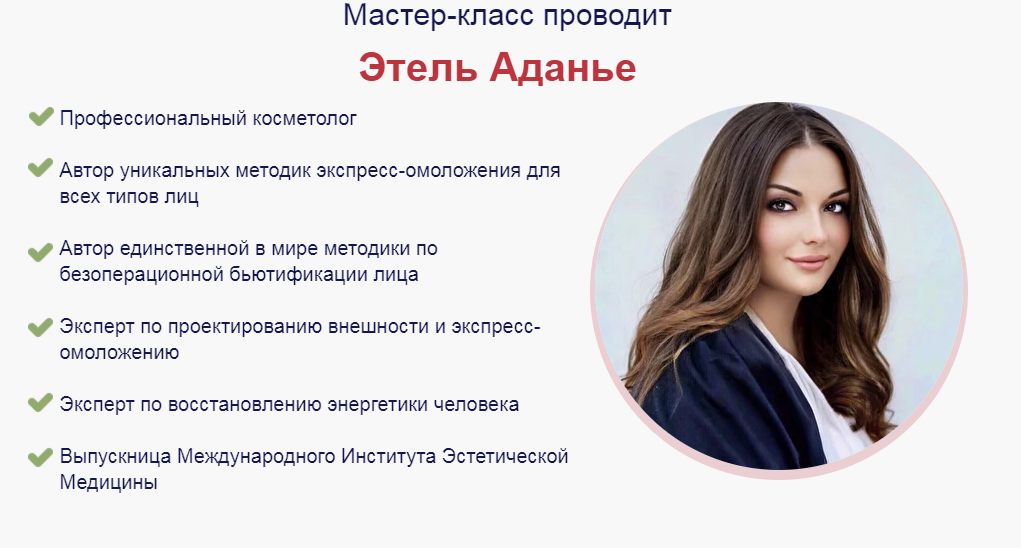 Мастер-класс проводит

Этель Аданье

Профессиональный косметолог

Автор уникальных методик экспресс-омоложения для всех типов лиц

Автор единственной в мире методики по безоперационной бьютификации лица

Эксперт по проектированию внешности и экспресс-омоложению

Эксперт по восстановлению энергетики человека

Выпускница Международного Института Эстетической Медицины